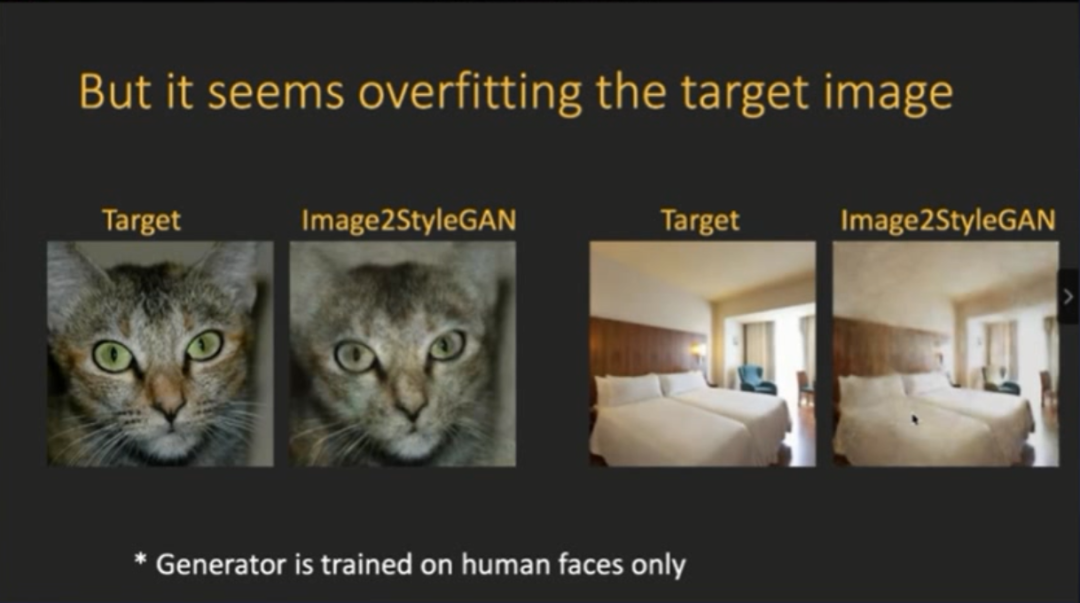 But it seems overfitting the target image

Target

Image2StyleGAN

Target

Image2StyleGAN

* Generator is trained on human faces only